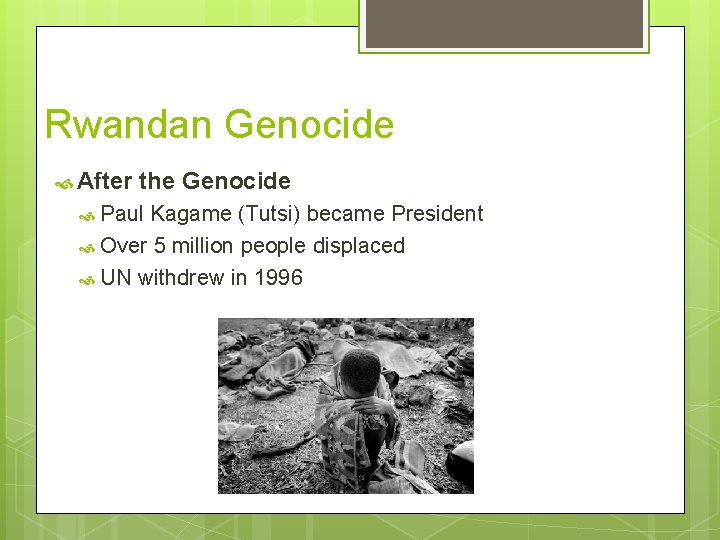 Rwandan Genocide

After the Genocide

Paul Kagame (Tutsi) became President

Over 5 million people displaced

UN withdrew in 1996